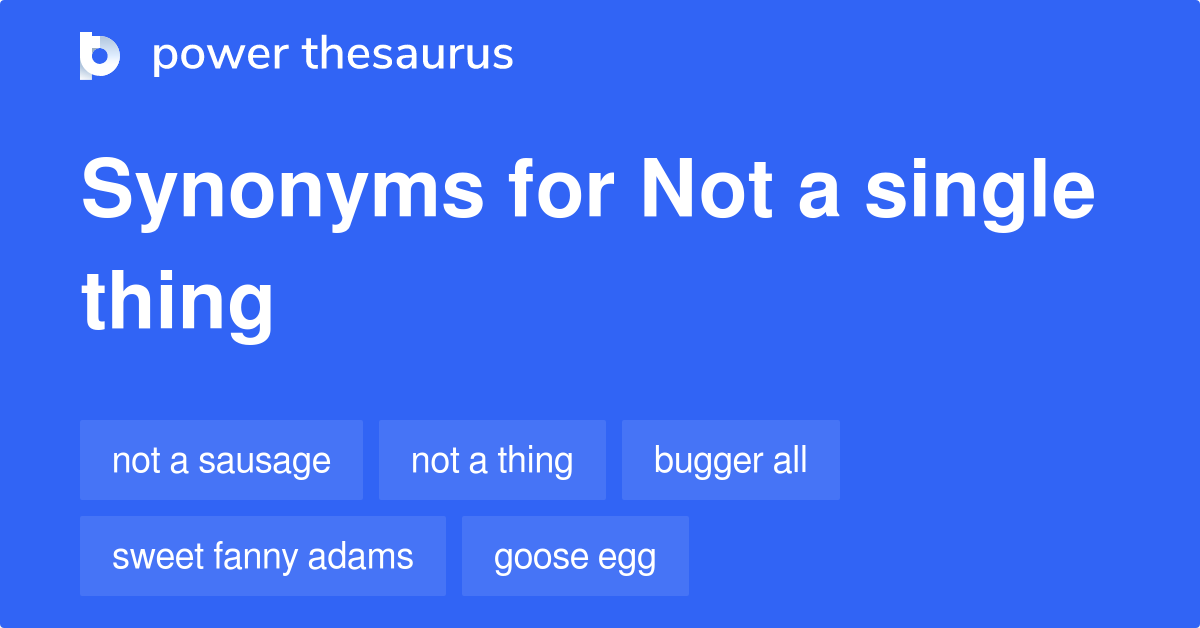 power thesaurus

Synonyms for Not a single thing

not a sausage
not a thing
bugger all
sweet fanny adams
goose egg